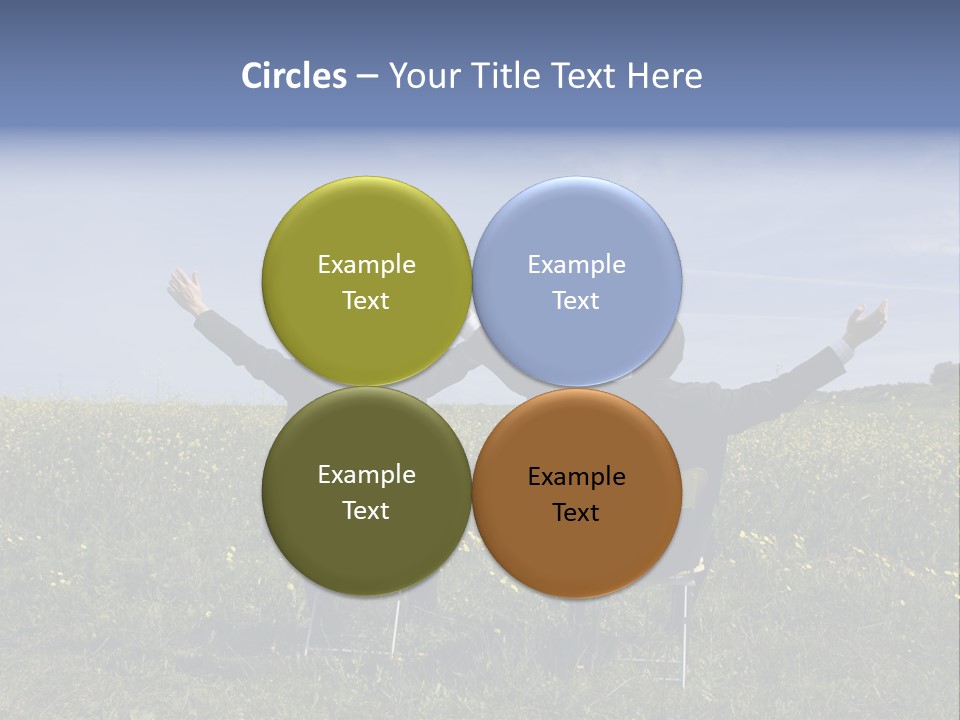 Circles – Your Title Text Here

Example Text

Example Text

Example Text

Example Text